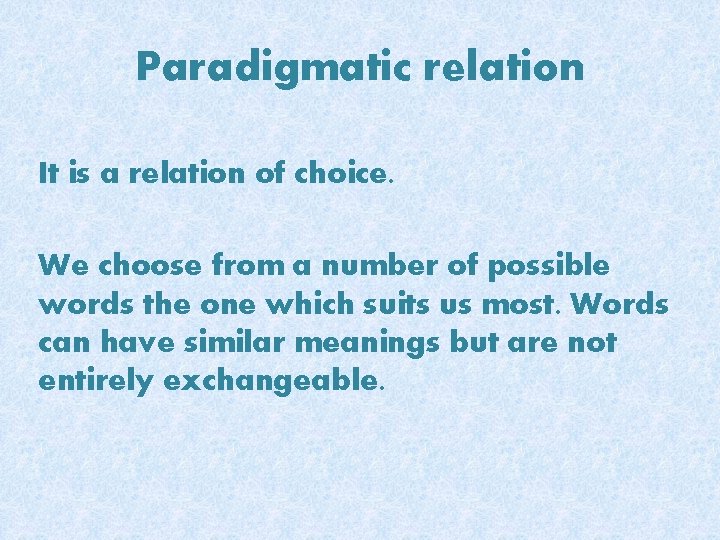 Paradigmatic relation

It is a relation of choice.

We choose from a number of possible words the one which suits us most. Words can have similar meanings but are not entirely exchangeable.